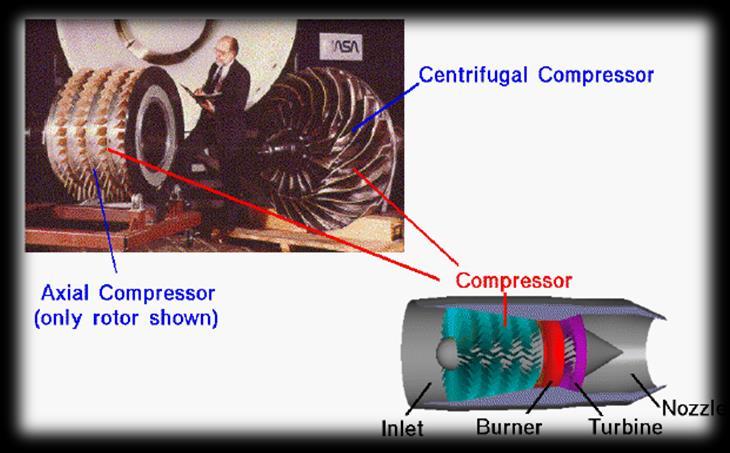 NASA

Centrifugal Compressor

Axial Compressor
(only rotor shown)

Compressor

Inlet

Burner

Turbine

Nozzle